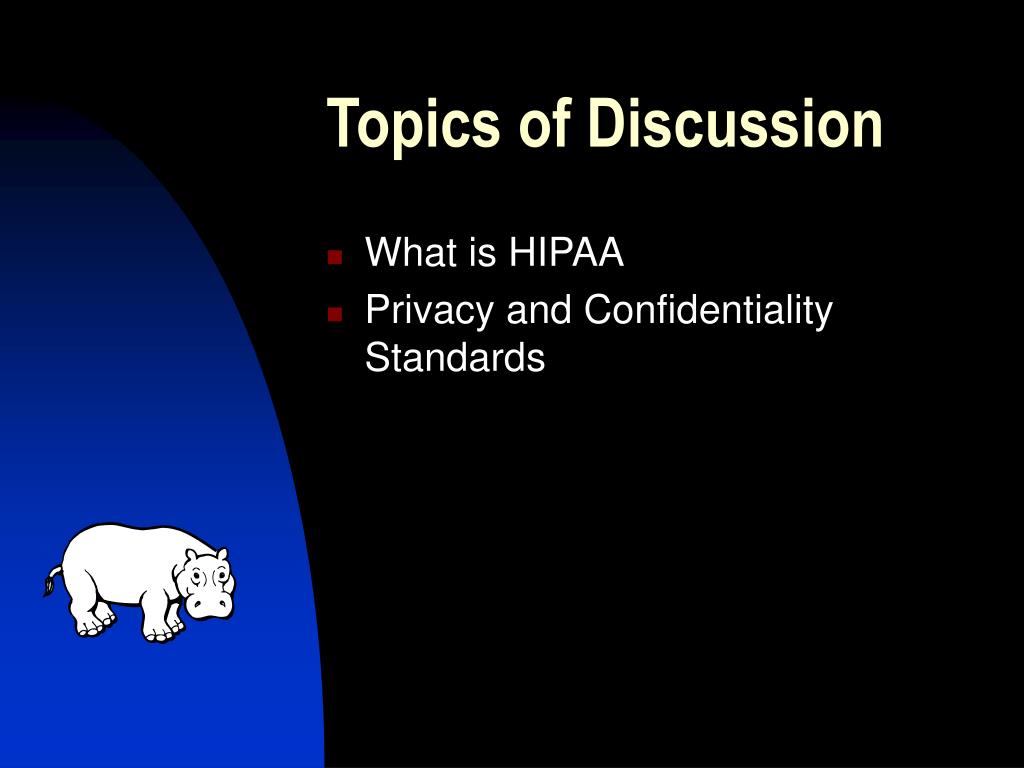 Topics of Discussion

- What is HIPAA
- Privacy and Confidentiality Standards